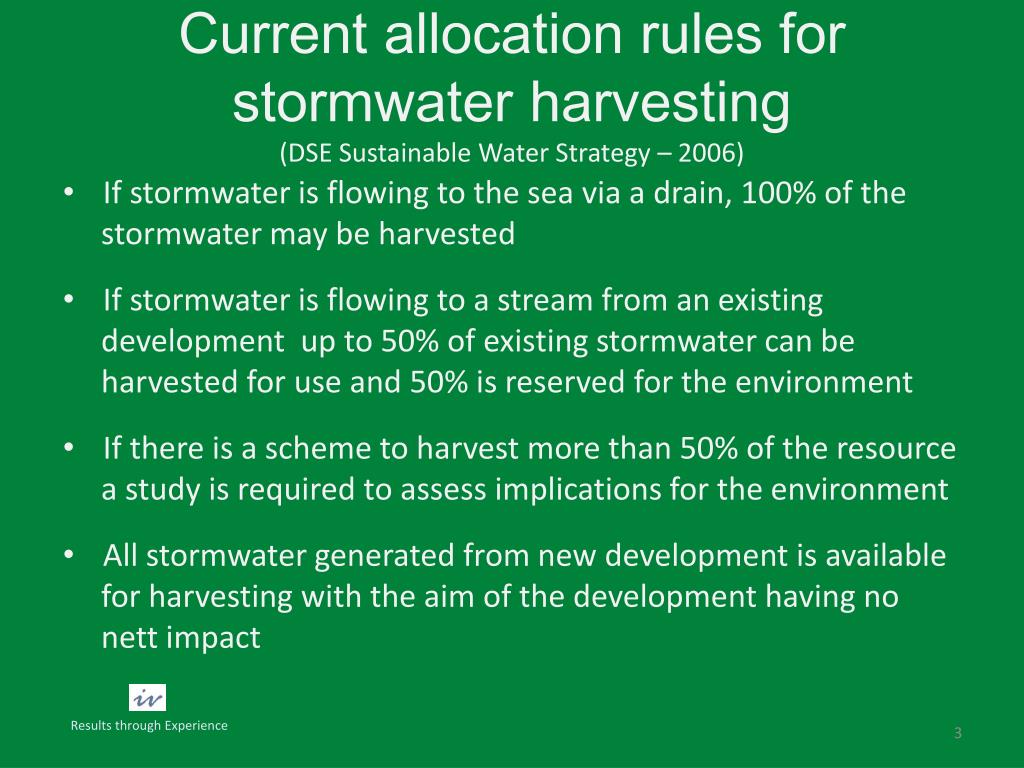 Current allocation rules for stormwater harvesting
(DSE Sustainable Water Strategy – 2006)

• If stormwater is flowing to the sea via a drain, 100% of the stormwater may be harvested

• If stormwater is flowing to a stream from an existing development up to 50% of existing stormwater can be harvested for use and 50% is reserved for the environment

• If there is a scheme to harvest more than 50% of the resource a study is required to assess implications for the environment

• All stormwater generated from new development is available for harvesting with the aim of the development having no nett impact

iv
Results through Experience

3